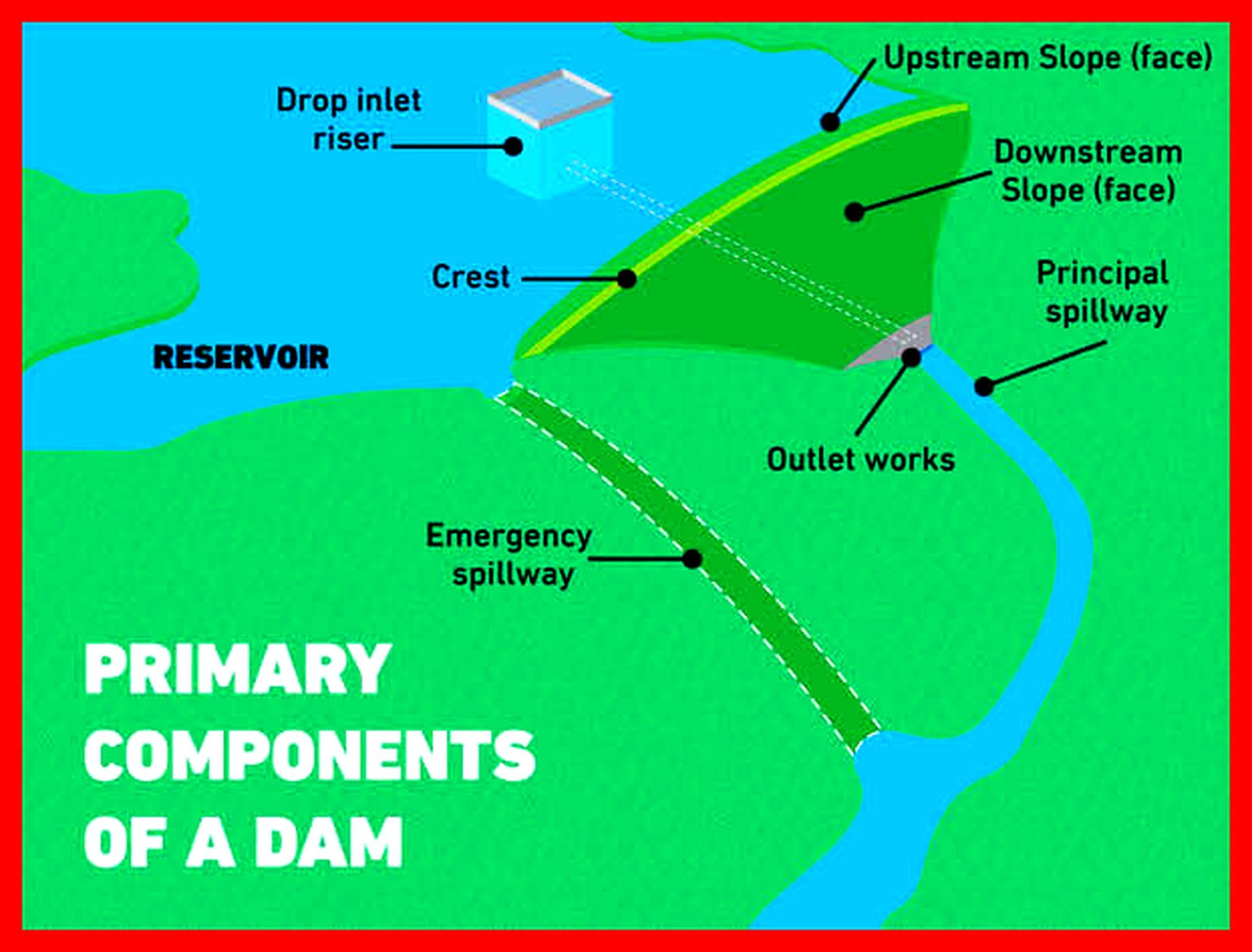 Upstream Slope (face)

Drop inlet riser

Downstream Slope (face)

Crest

Principal spillway

RESERVOIR

Outlet works

Emergency spillway

PRIMARY COMPONENTS OF A DAM